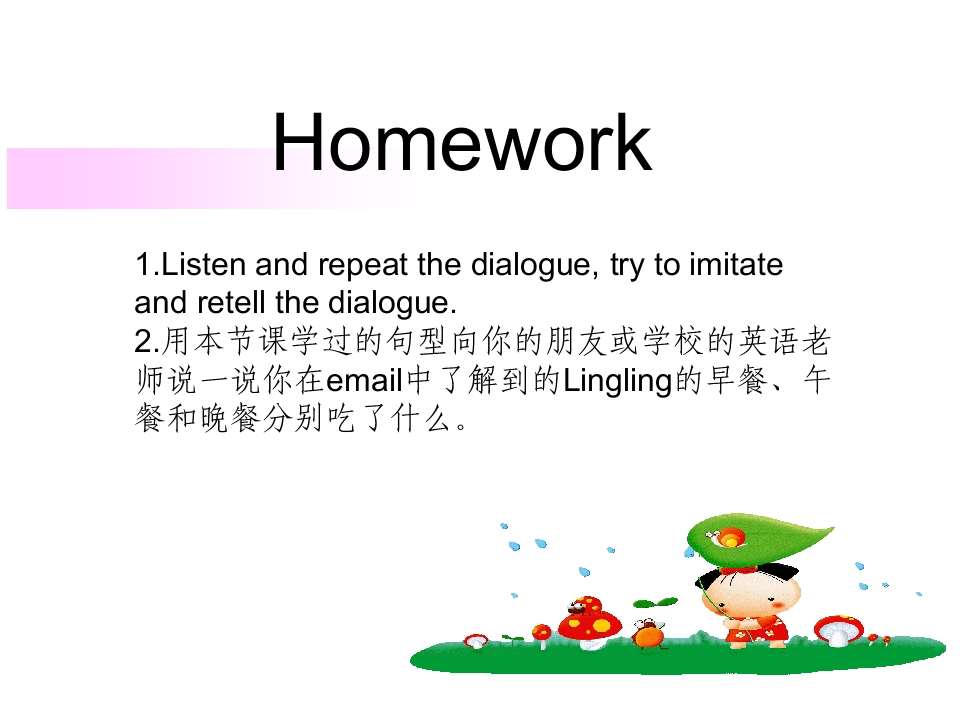 Homework

1.Listen and repeat the dialogue, try to imitate and retell the dialogue.
2.用本节课学过的句型向你的朋友或学校的英语老师说一说你在email中了解到的Lingling的早餐、午餐和晚餐分别吃了什么。